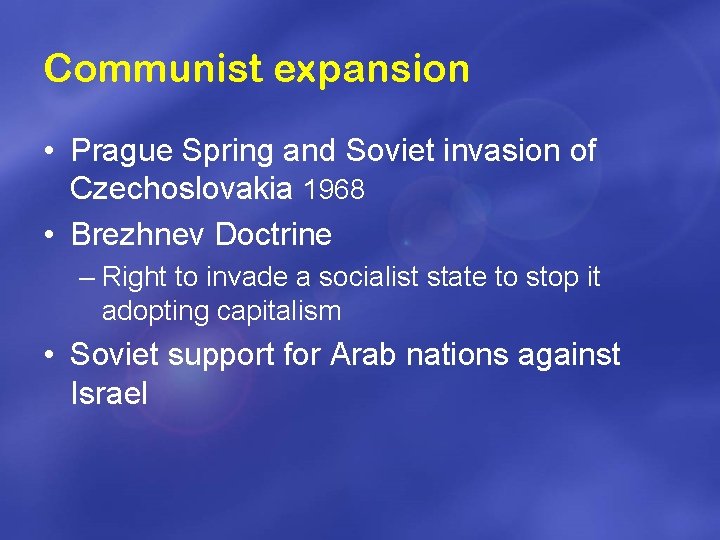 Communist expansion

• Prague Spring and Soviet invasion of Czechoslovakia 1968
• Brezhnev Doctrine
– Right to invade a socialist state to stop it adopting capitalism
• Soviet support for Arab nations against Israel